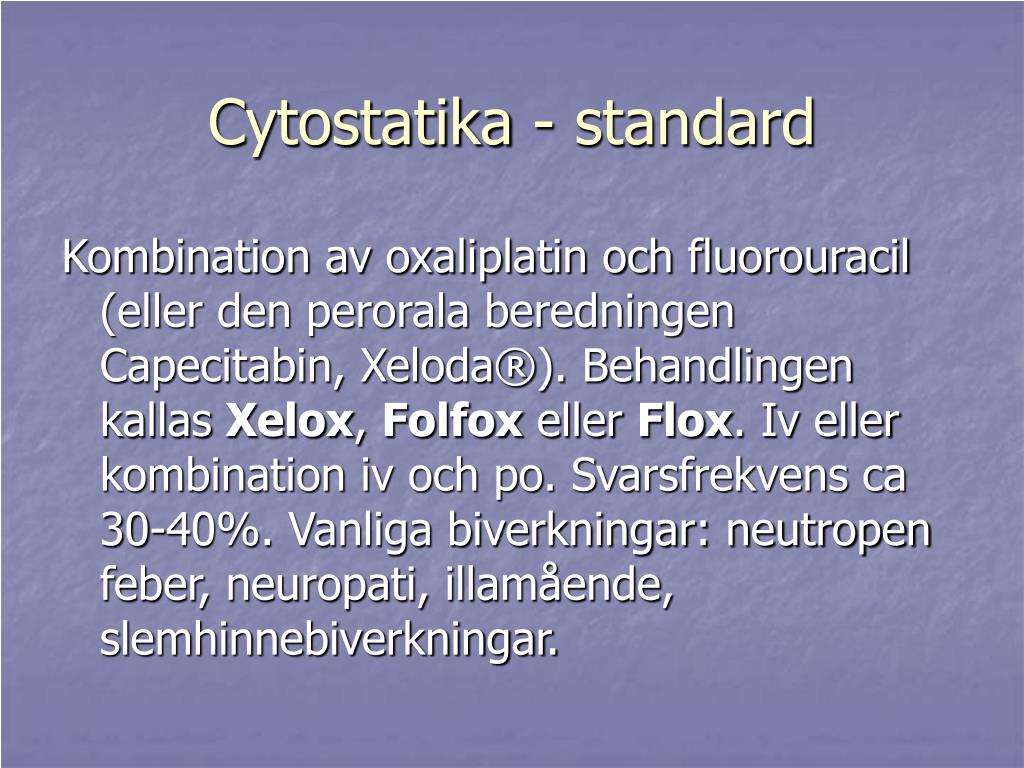 Cytostatika - standard

Kombination av oxaliplatin och fluorouracil (eller den perorala beredningen Capecitabin, Xeloda®). Behandlingen kallas Xelox, Folfox eller Flox. Iv eller kombination iv och po. Svarsfrekvens ca 30-40%. Vanliga biverkningar: neutropen feber, neuropati, illamående, slemhinnebiverkningar.